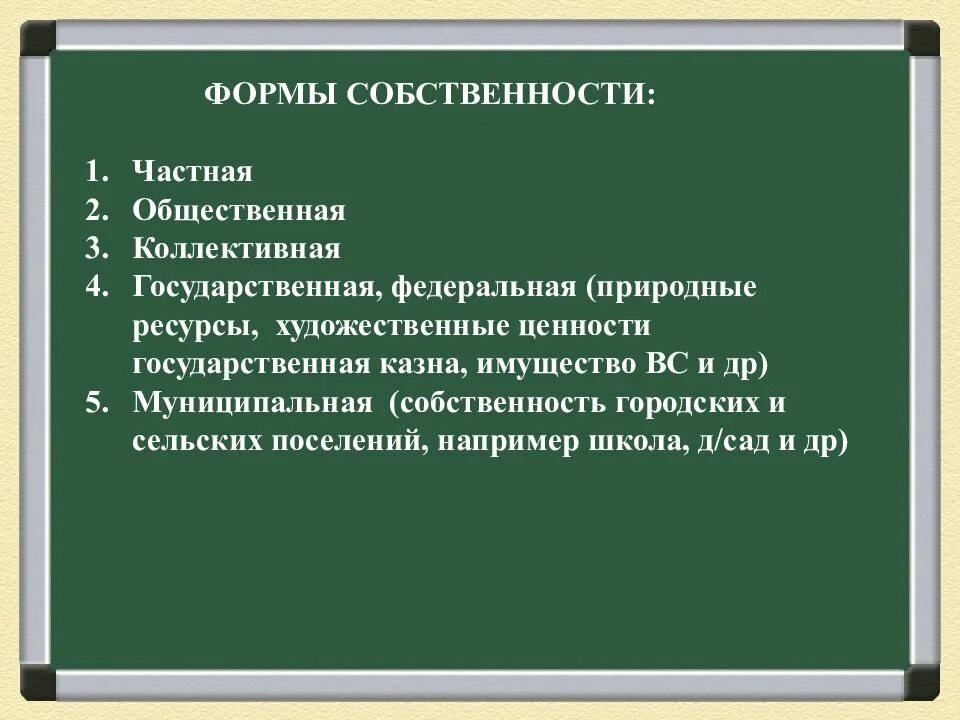 ФОРМЫ СОБСТВЕННОСТИ:

1. Частная
2. Общественная
3. Коллективная
4. Государственная, федеральная (природные ресурсы, художественные ценности государственная казна, имущество ВС и др)
5. Муниципальная (собственность городских и сельских поселений, например школа, д/сад и др)